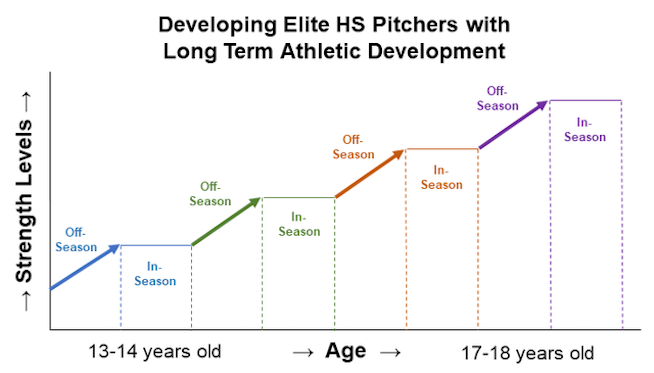 Developing Elite HS Pitchers with Long Term Athletic Development

→ Strength Levels →

Off-Season

In-Season

Off-Season

In-Season

Off-Season

In-Season

Off-Season

In-Season

13-14 years old

→ Age →

17-18 years old